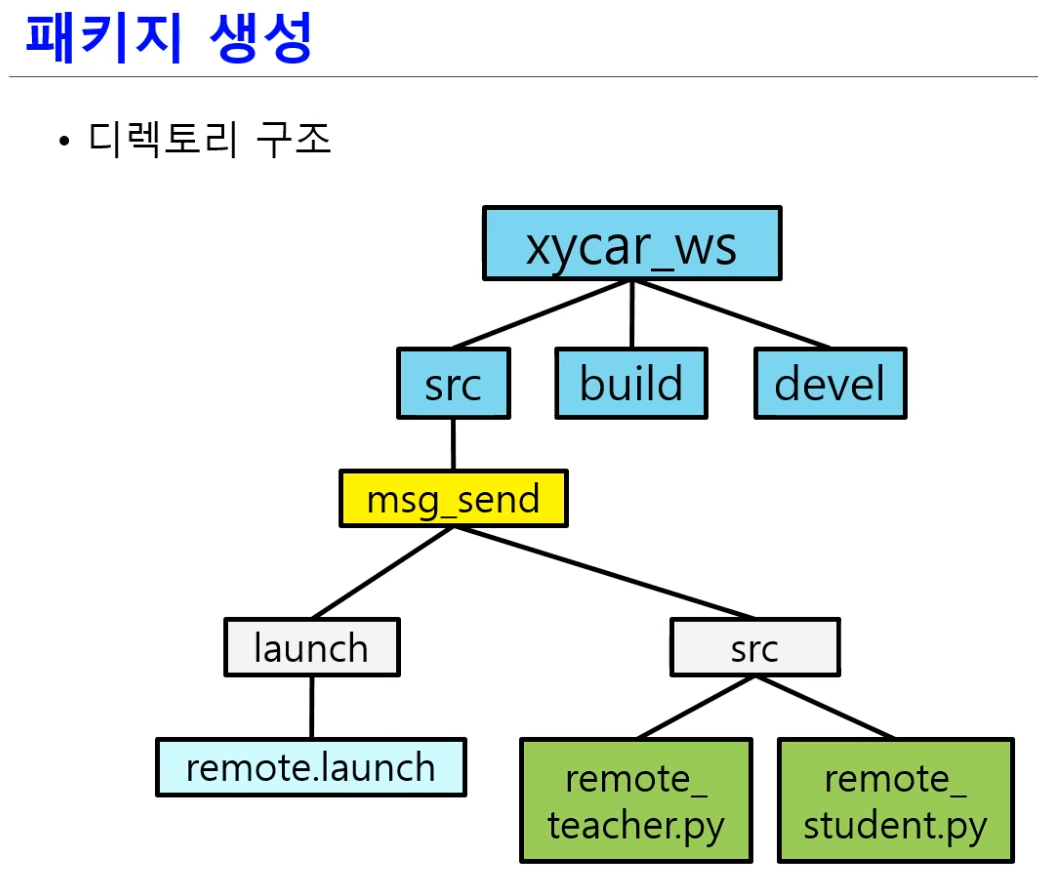 패키지 생성

• 디렉토리 구조

xycar_ws

src

build

devel

msg_send

launch

src

remote.launch

remote_ teacher.py

remote_ student.py